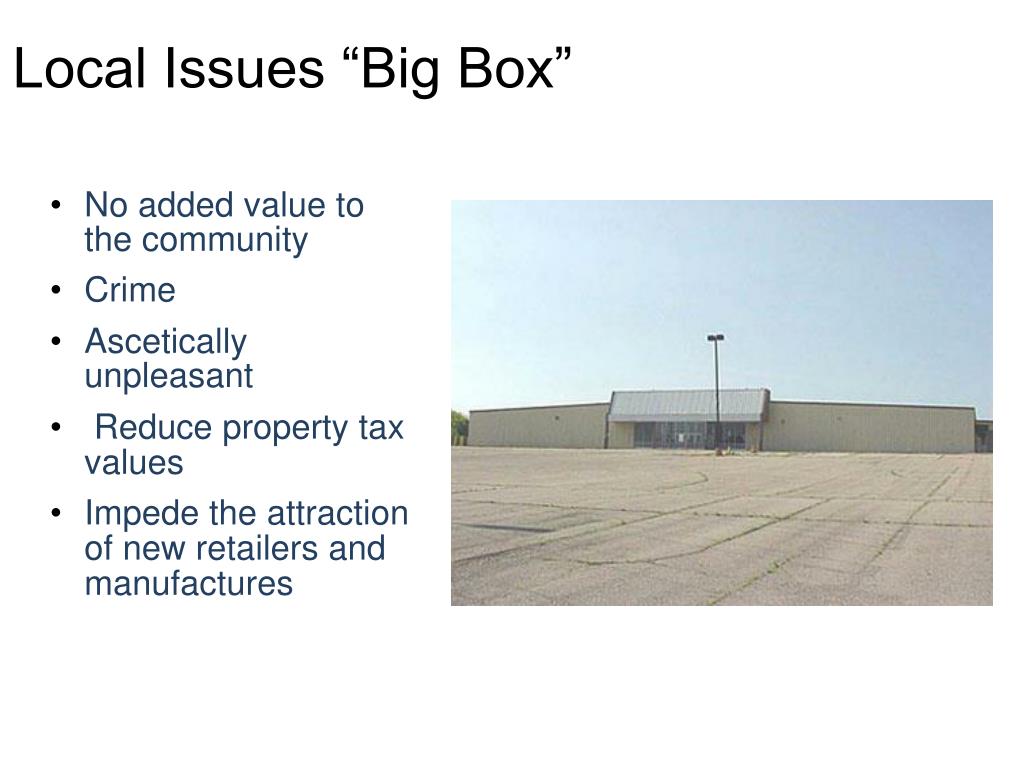 Local Issues “Big Box”

• No added value to the community
• Crime
• Ascetically unpleasant
• Reduce property tax values
• Impede the attraction of new retailers and manufactures